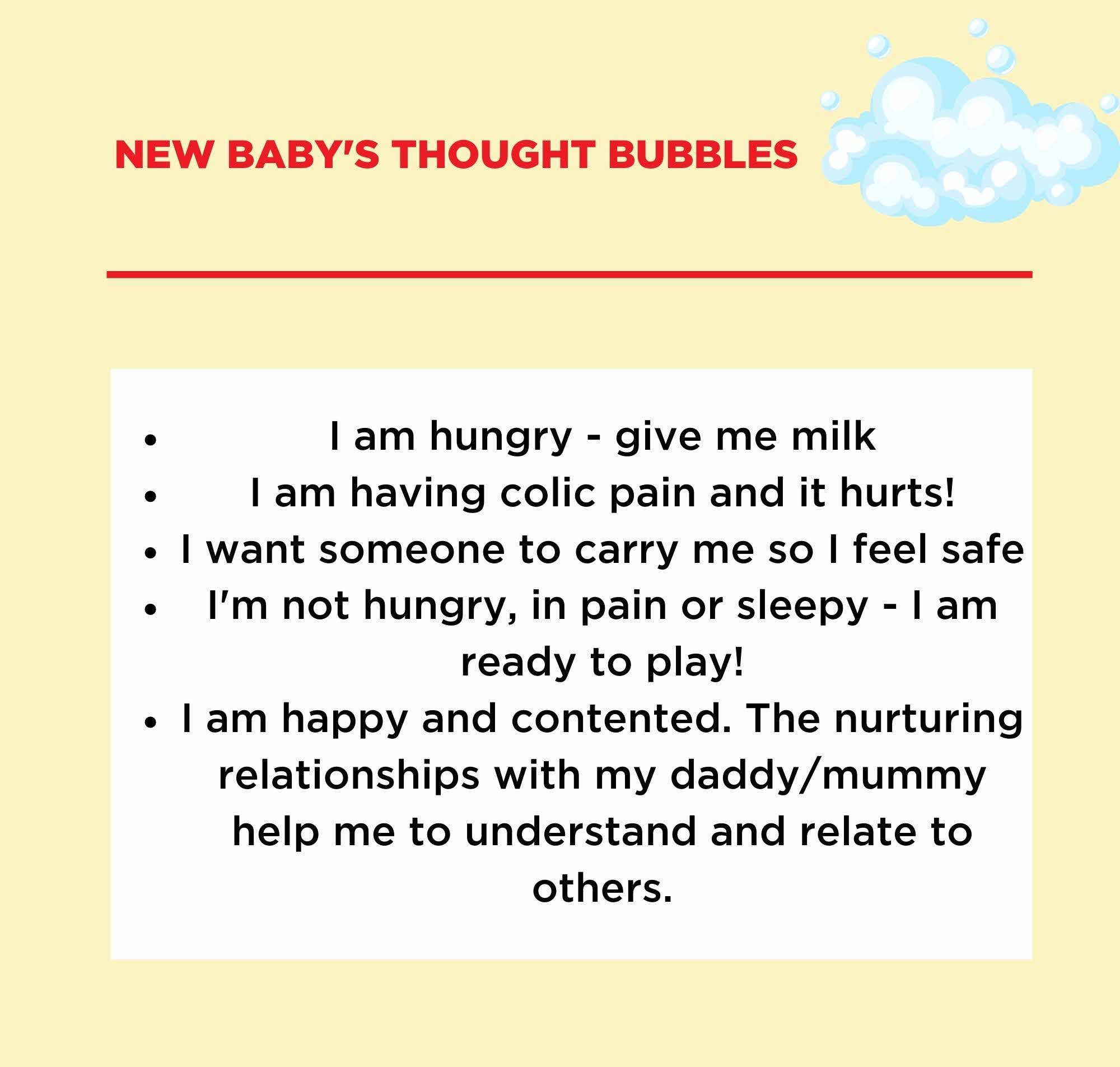 NEW BABY'S THOUGHT BUBBLES

- I am hungry - give me milk
- I am having colic pain and it hurts!
- I want someone to carry me so I feel safe
- I'm not hungry, in pain or sleepy - I am ready to play!
- I am happy and contented. The nurturing relationships with my daddy/mummy help me to understand and relate to others.